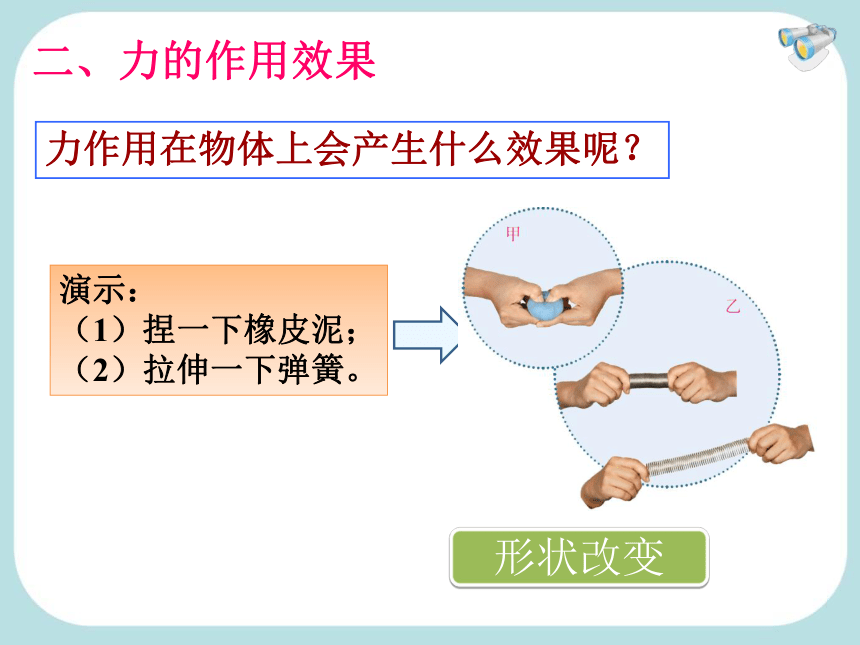 二、力的作用效果

力作用在物体上会产生什么效果呢？

演示：
（1）捏一下橡皮泥；
（2）拉伸一下弹簧。

甲

乙

形状改变